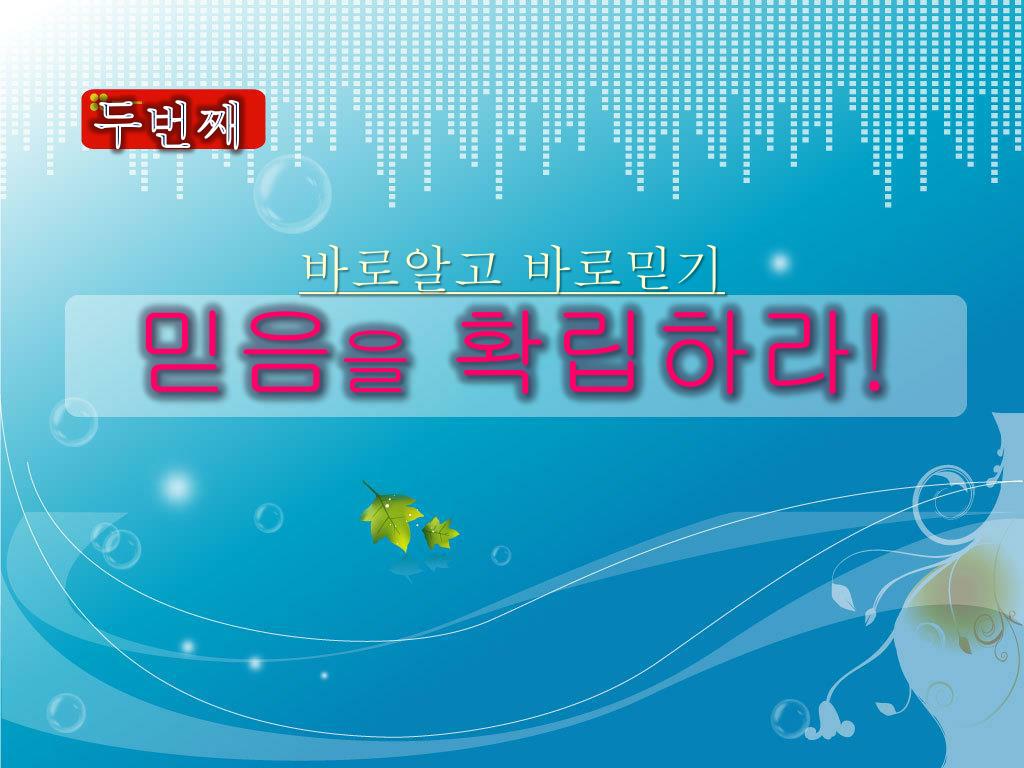 두번째

바로알고 바로믿기

믿음을 확립하라!